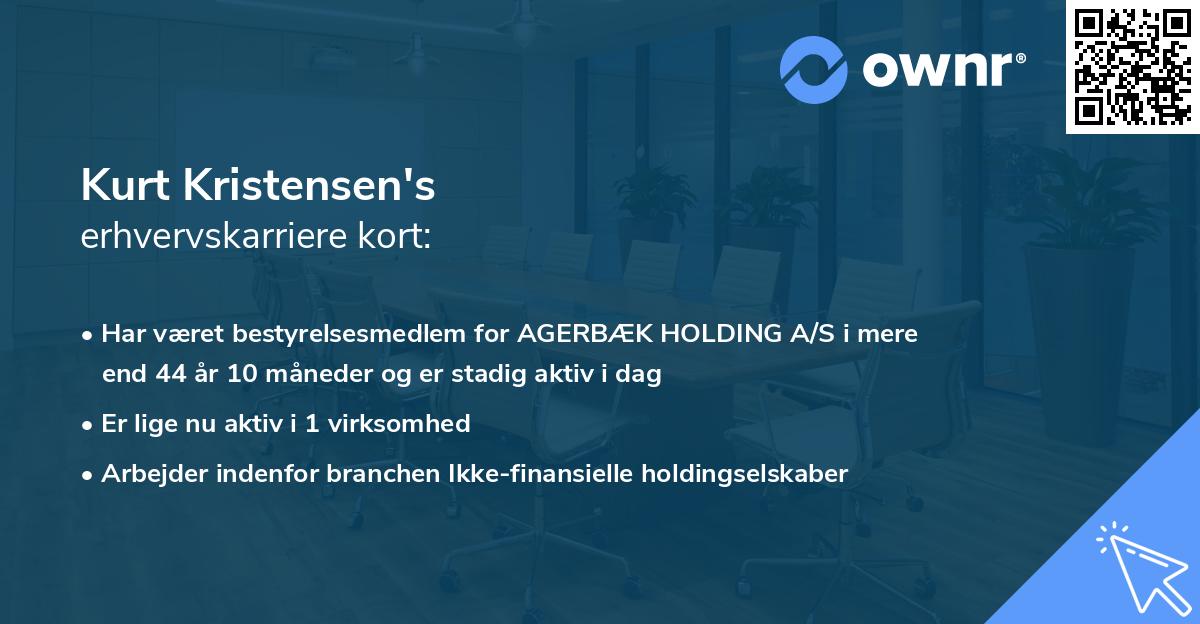 ownr®

Kurt Kristensen's
erhvervskarriere kort:

• Har været bestyrelsesmedlem for AGERBÆK HOLDING A/S i mere end 44 år 10 måneder og er stadig aktiv i dag
• Er lige nu aktiv i 1 virksomhed
• Arbejder indenfor branchen Ikke-finansielle holdingselskaber